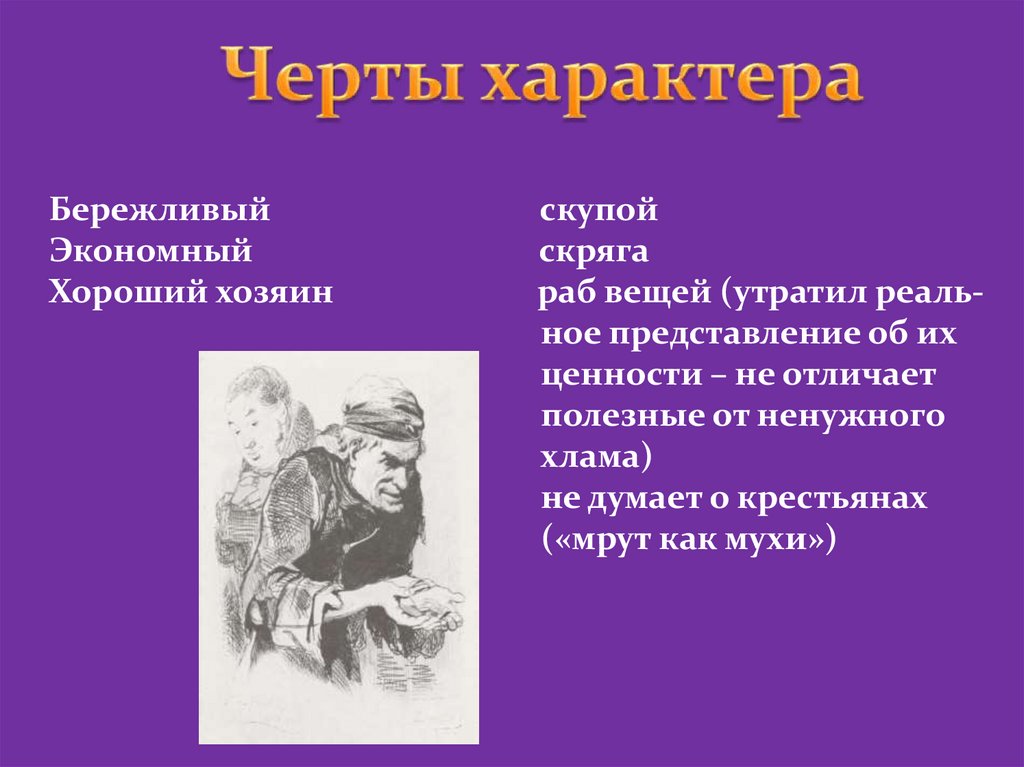 Черты характера

Бережливый
Экономный
Хороший хозяин

скупой
скряга
раб вещей (утратил реальное представление об их ценности – не отличает полезные от ненужного хлама)
не думает о крестьянах («мрут как мухи»)